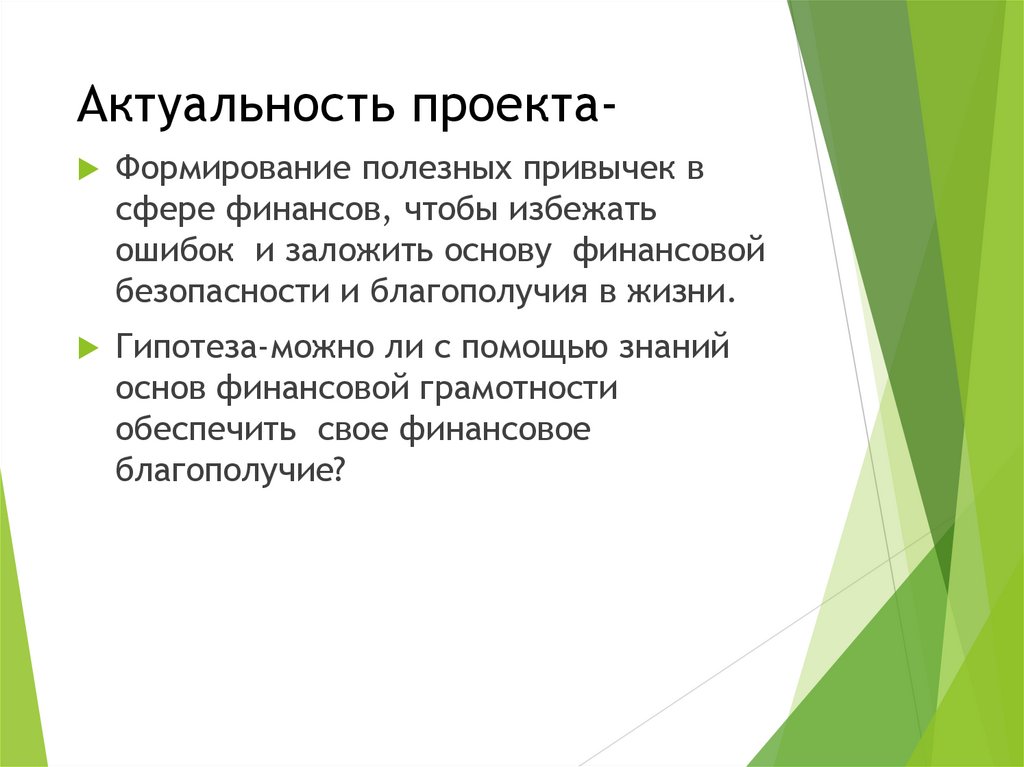 Актуальность проекта-

Формирование полезных привычек в сфере финансов, чтобы избежать ошибок  и заложить основу  финансовой безопасности и благополучия в жизни.

Гипотеза-можно ли с помощью знаний основ финансовой грамотности обеспечить  свое финансовое благополучие?